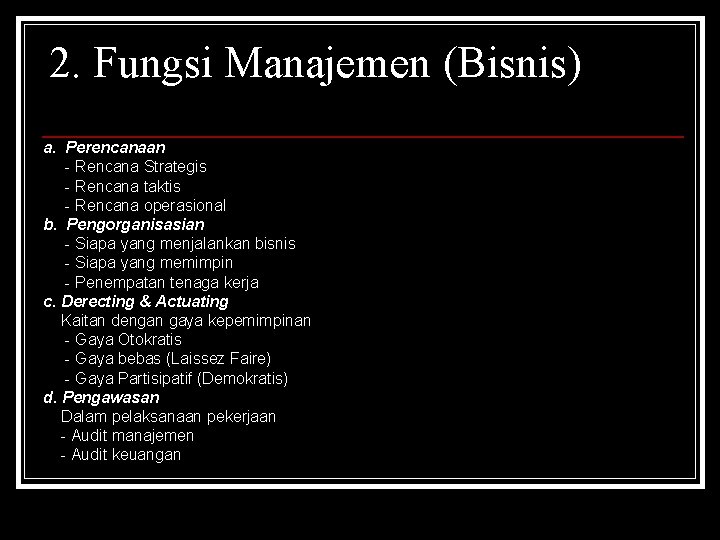 2. Fungsi Manajemen (Bisnis)

a. Perencanaan
- Rencana Strategis
- Rencana taktis
- Rencana operasional
b. Pengorganisasian
- Siapa yang menjalankan bisnis
- Siapa yang memimpin
- Penempatan tenaga kerja
c. Derecting & Actuating
Kaitan dengan gaya kepemimpinan
- Gaya Otokratis
- Gaya bebas (Laissez Faire)
- Gaya Partisipatif (Demokratis)
d. Pengawasan
Dalam pelaksanaan pekerjaan
- Audit manajemen
- Audit keuangan